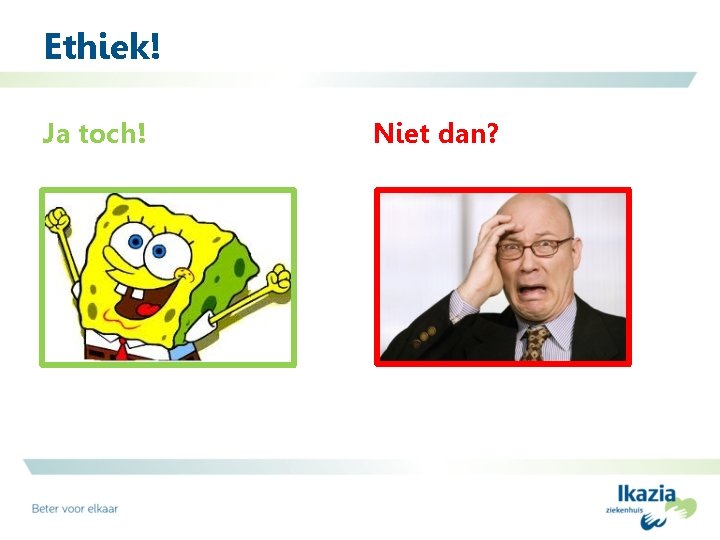 Ethiek!

Ja toch!

Niet dan?

Beter voor elkaar

Ikazia
ziekenhuis